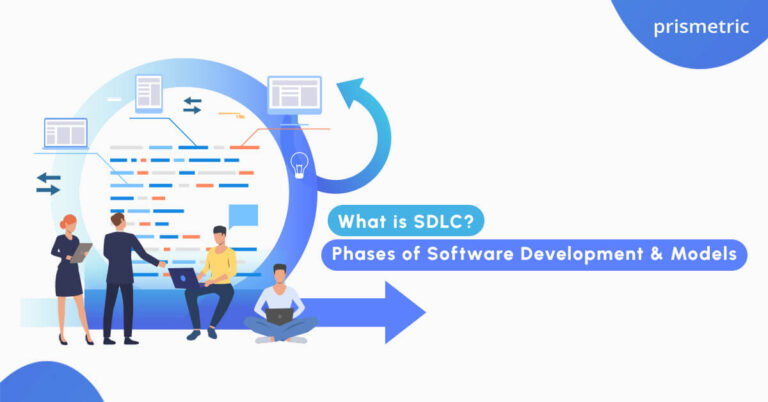 prismetric

What is SDLC?

Phases of Software Development & Models